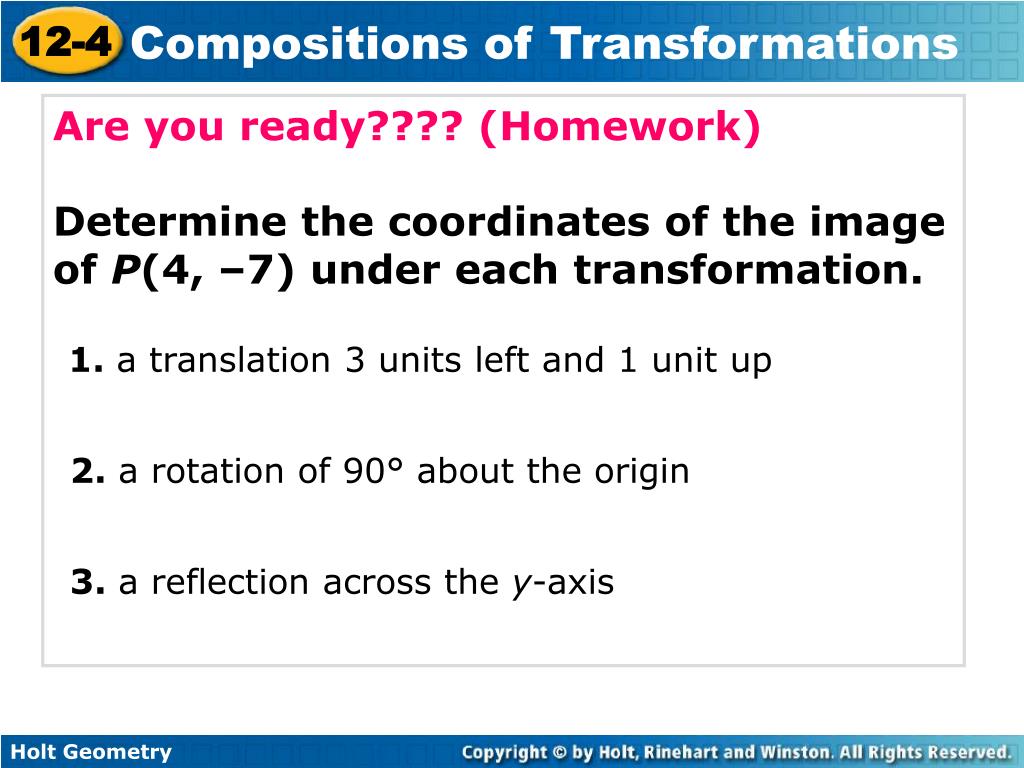 12-4 Compositions of Transformations

Are you ready???? (Homework)

Determine the coordinates of the image of $P(4, -7)$ under each transformation.

1. a translation 3 units left and 1 unit up

2. a rotation of 90° about the origin

3. a reflection across the $y$-axis

Holt Geometry

Copyright © by Holt, Rinehart and Winston. All Rights Reserved.